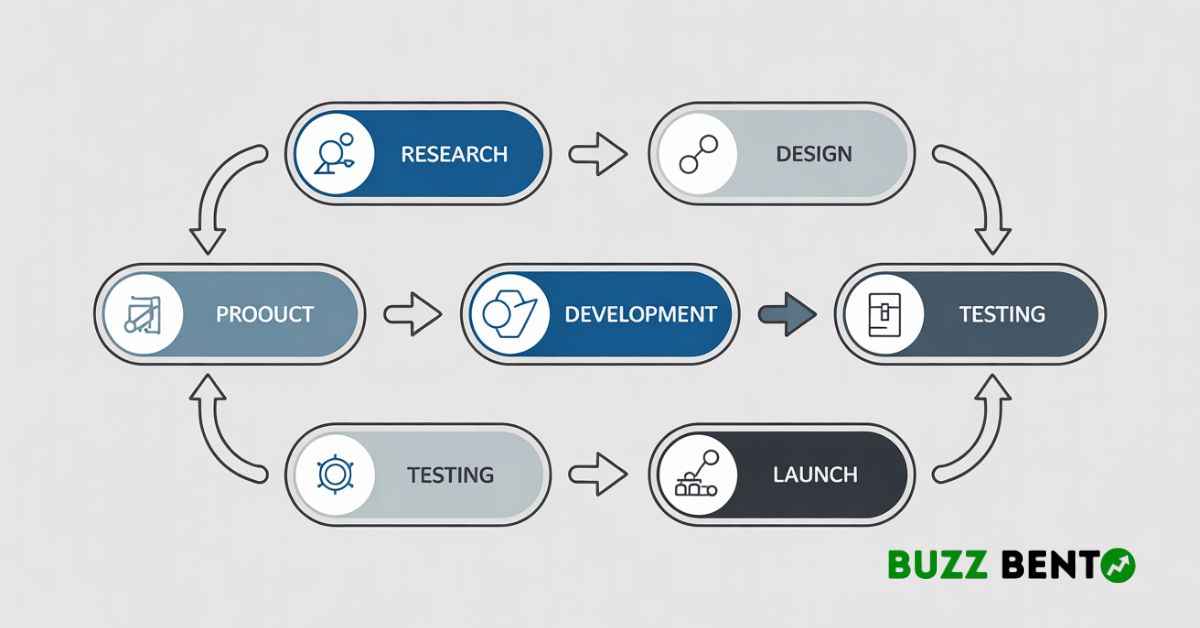 RESEARCH

DESIGN

PROOUCT

DEVELOPMENT

TESTING

TESTING

LAUNCH

BUZZ BENTO